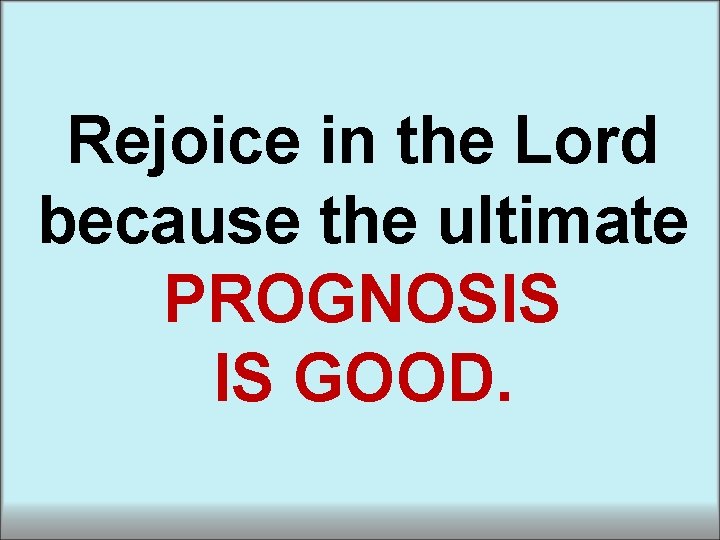 Rejoice in the Lord because the ultimate PROGNOSIS IS GOOD.